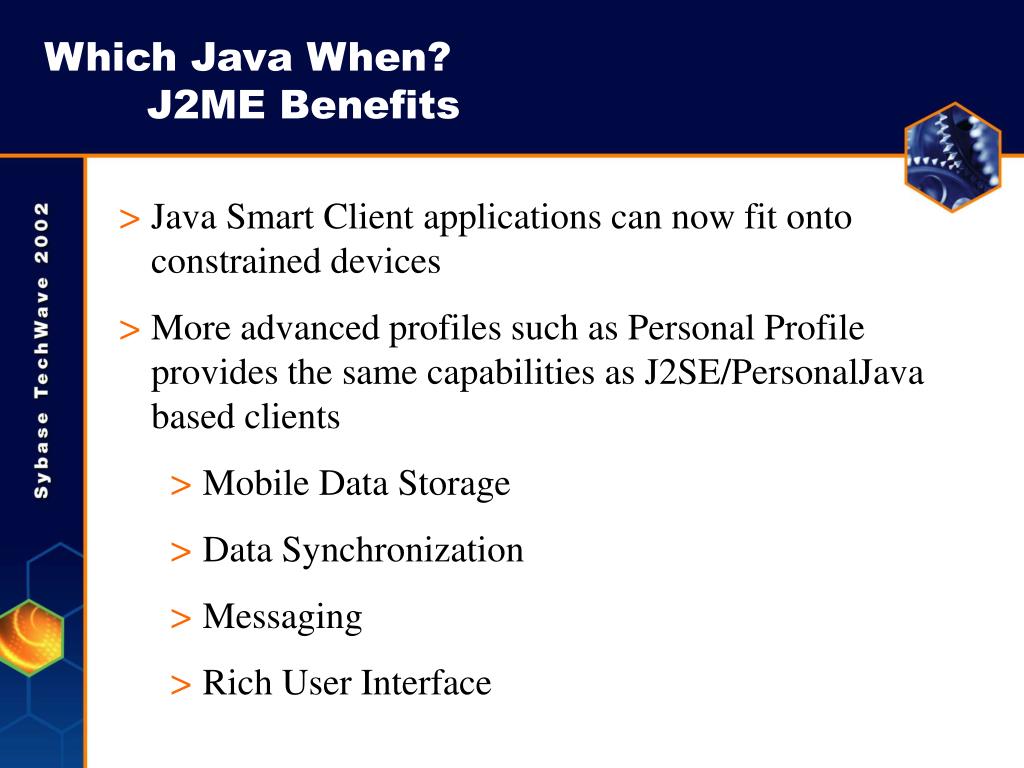 Which Java When?
J2ME Benefits

Sybase TechWave 2002

> Java Smart Client applications can now fit onto constrained devices

> More advanced profiles such as Personal Profile provides the same capabilities as J2SE/PersonalJava based clients

> Mobile Data Storage

> Data Synchronization

> Messaging

> Rich User Interface